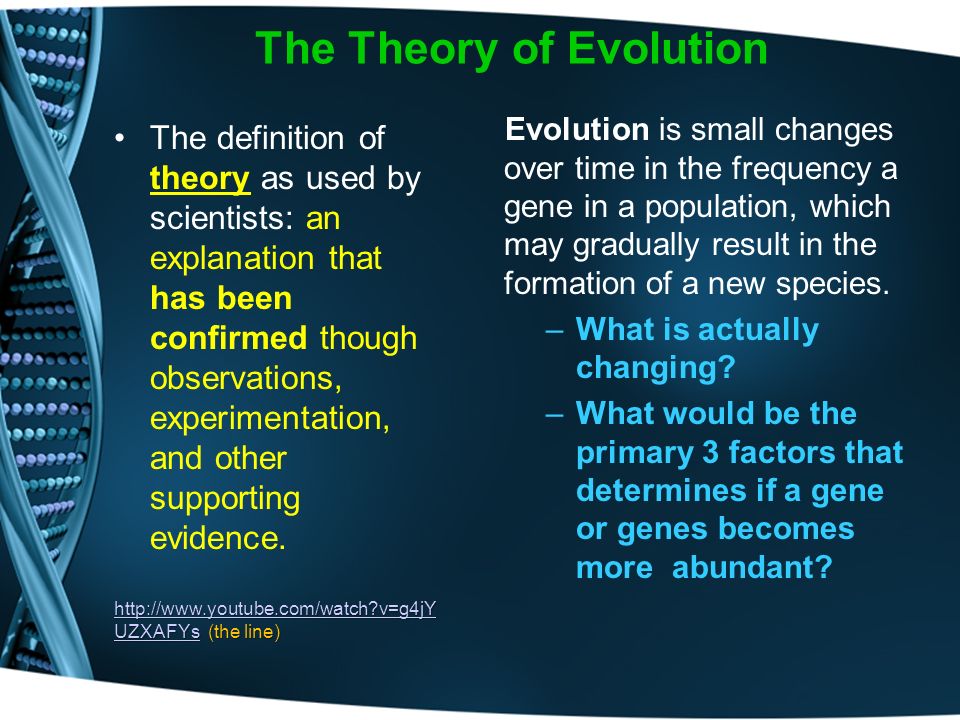 The Theory of Evolution

• The definition of theory as used by scientists: an explanation that has been confirmed though observations, experimentation, and other supporting evidence.

http://www.youtube.com/watch?v=g4jYUZXAFYs (the line)

Evolution is small changes over time in the frequency a gene in a population, which may gradually result in the formation of a new species.

– What is actually changing?

– What would be the primary 3 factors that determines if a gene or genes becomes more abundant?